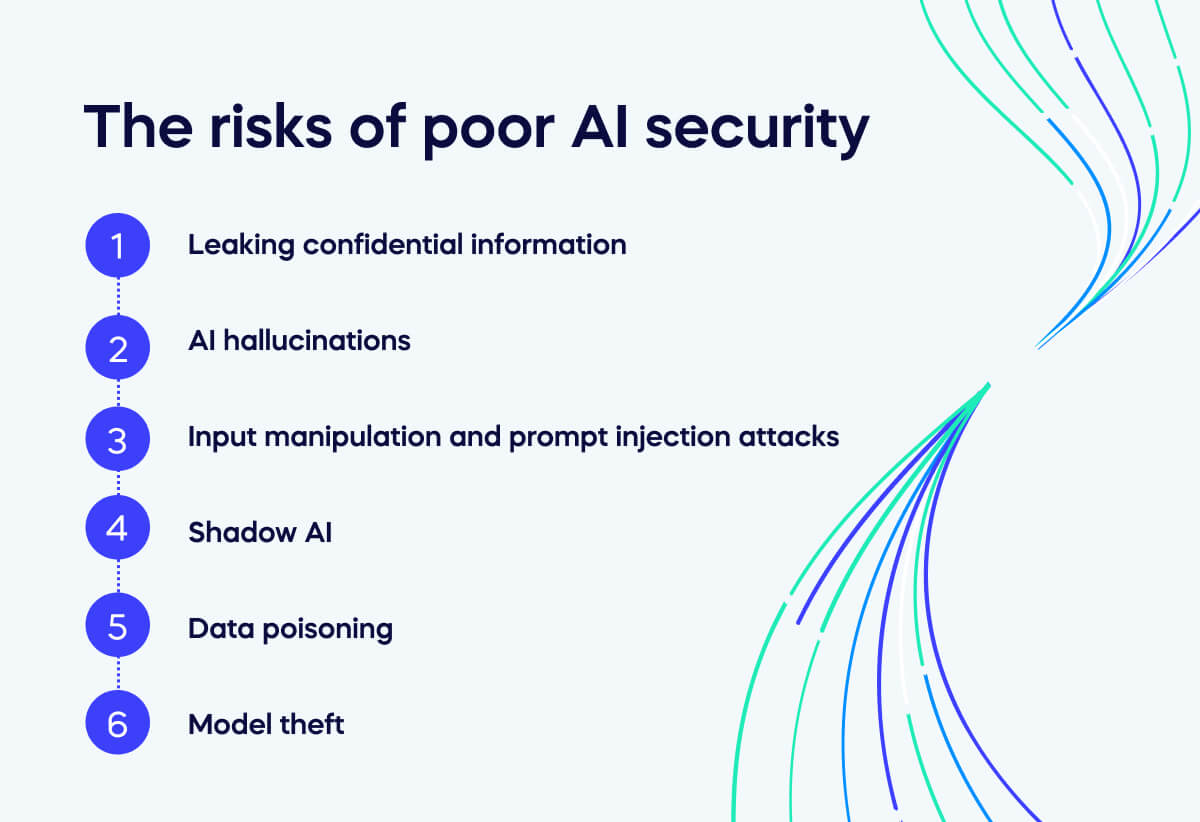 The risks of poor AI security

1 Leaking confidential information

2 AI hallucinations

3 Input manipulation and prompt injection attacks

4 Shadow AI

5 Data poisoning

6 Model theft